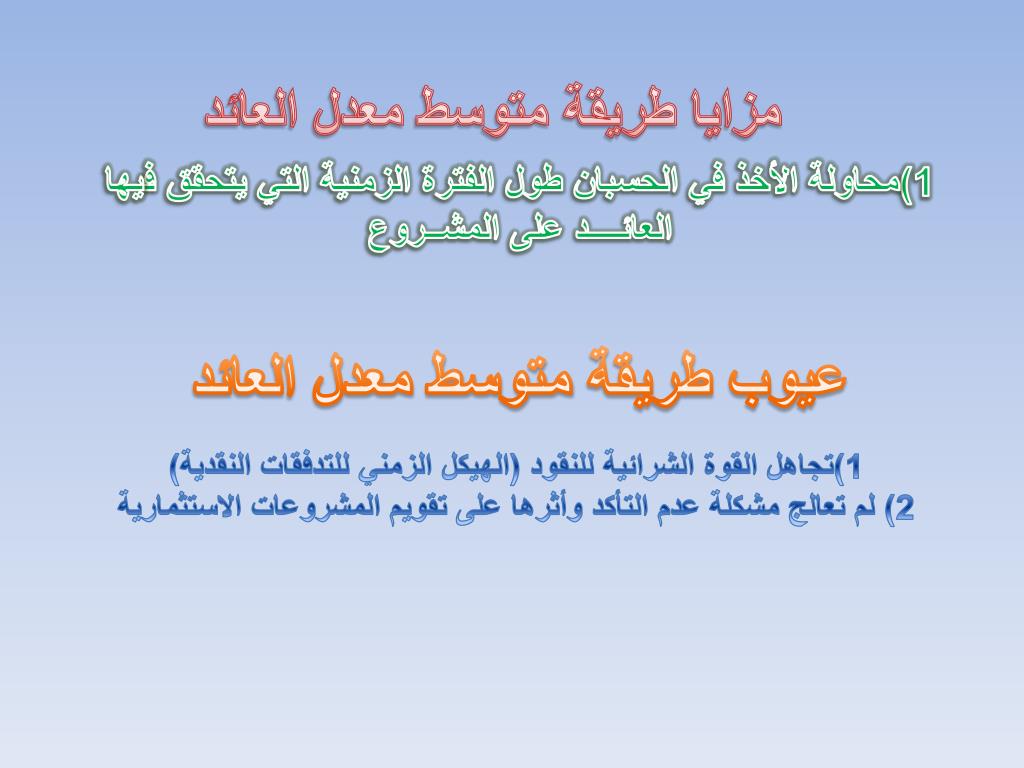 مزايا طريقة متوسط معدل العائد

1)محاولة الأخذ في الحسبان طول الفترة الزمنية التي يتحقق فيها العائـــد على المشـروع

عيوب طريقة متوسط معدل العائد

1)تجاهل القوة الشرائية للنقود (الهيكل الزمني للتدفقات النقدية)
2) لم تعالج مشكلة عدم التأكد وأثرها على تقويم المشروعات الاستثمارية